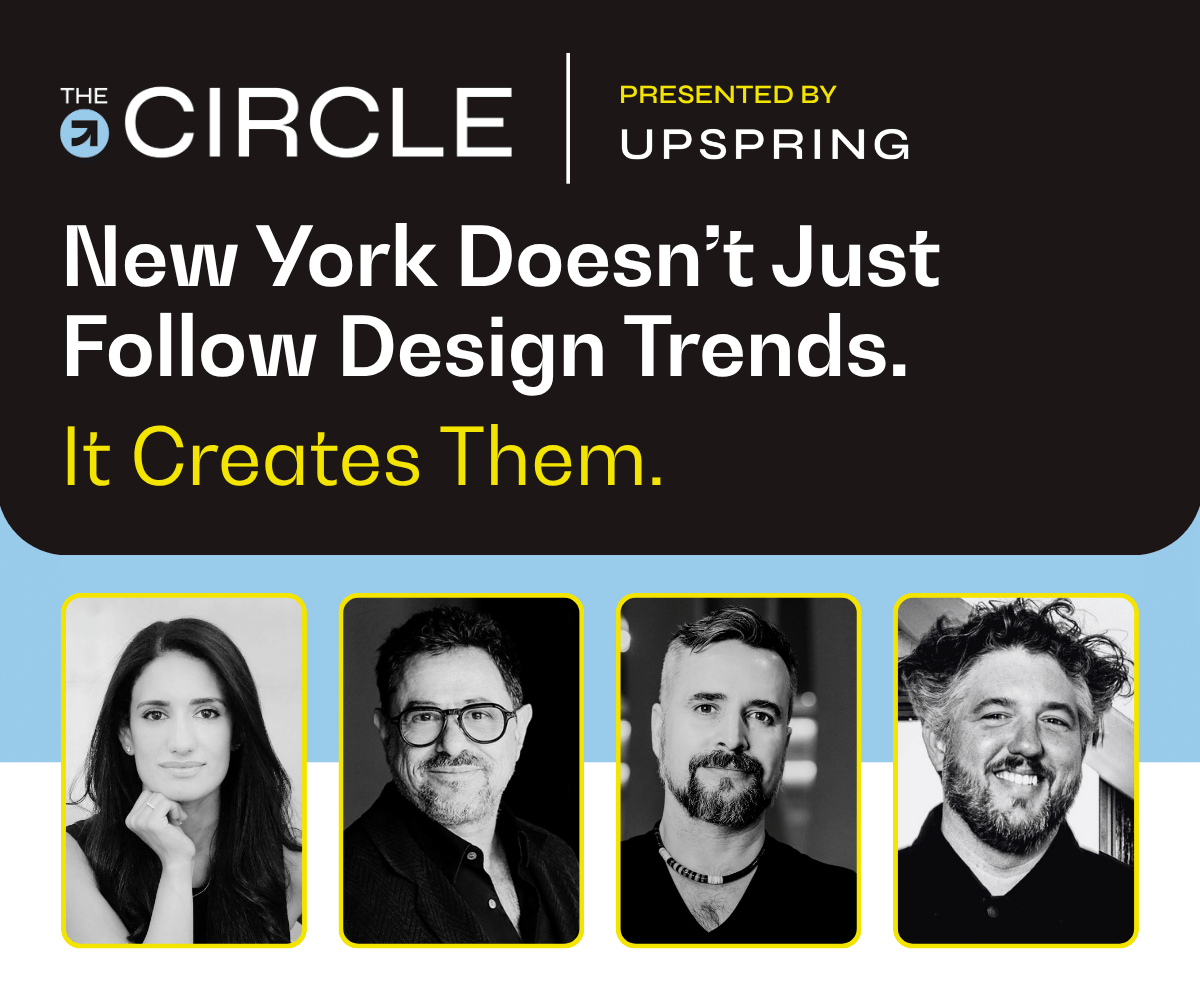 THE CIRCLE

PRESENTED BY
UPSPRING

New York Doesn't Just Follow Design Trends.

It Creates Them.